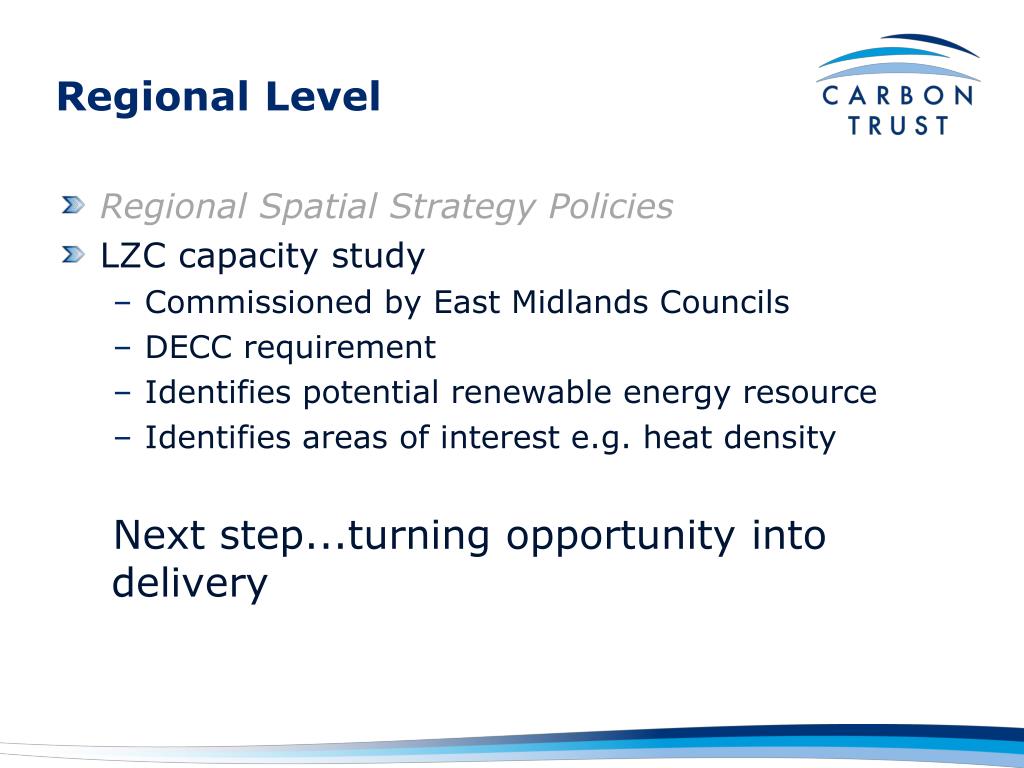 Regional Level

CARBON TRUST

Regional Spatial Strategy Policies

LZC capacity study

– Commissioned by East Midlands Councils

– DECC requirement

– Identifies potential renewable energy resource

– Identifies areas of interest e.g. heat density

Next step...turning opportunity into delivery